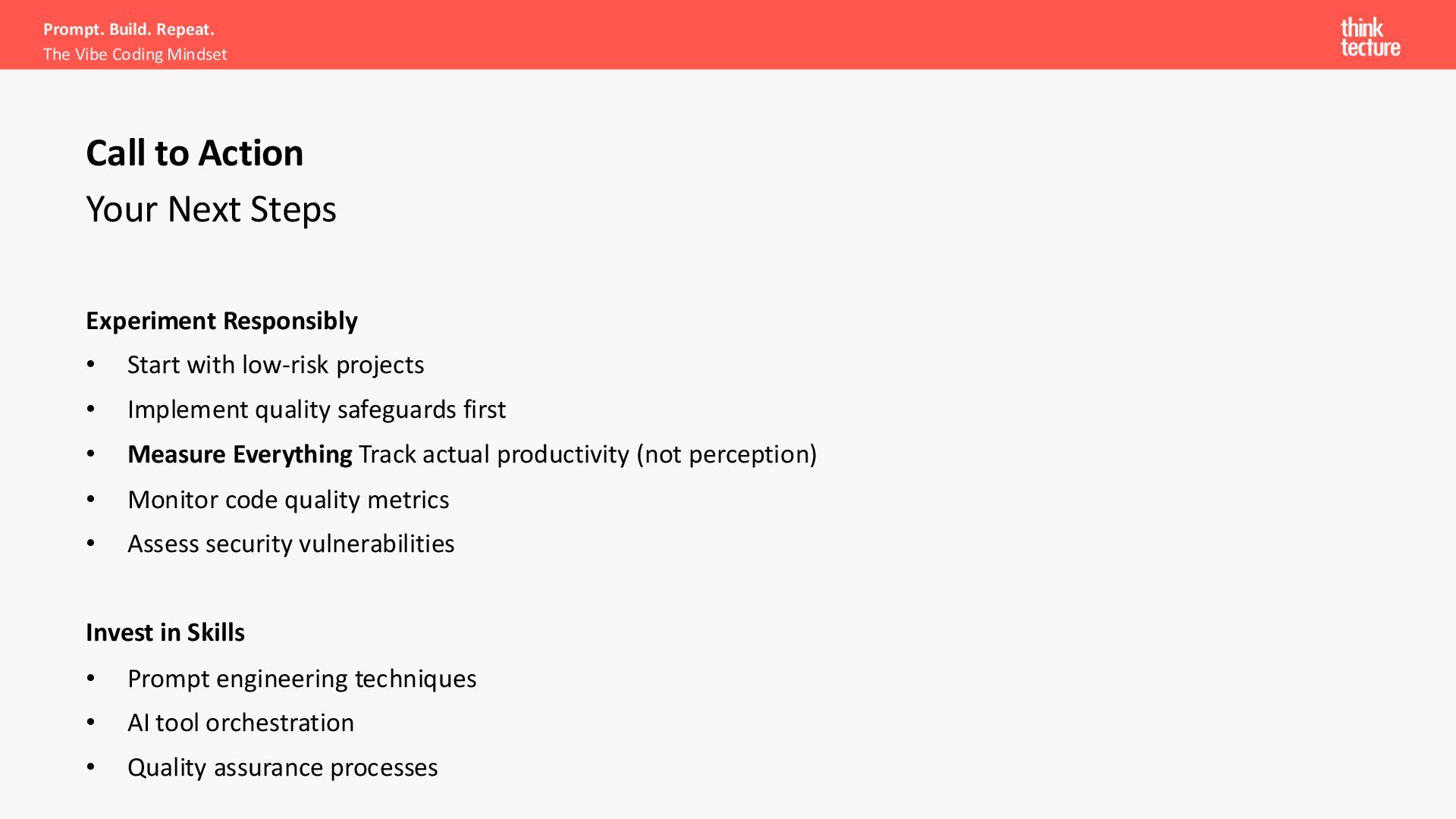 Prompt. Build. Repeat.
The Vibe Coding Mindset

think
tecture

Call to Action
Your Next Steps

Experiment Responsibly
• Start with low-risk projects
• Implement quality safeguards first
• Measure Everything Track actual productivity (not perception)
• Monitor code quality metrics
• Assess security vulnerabilities

Invest in Skills
• Prompt engineering techniques
• AI tool orchestration
• Quality assurance processes